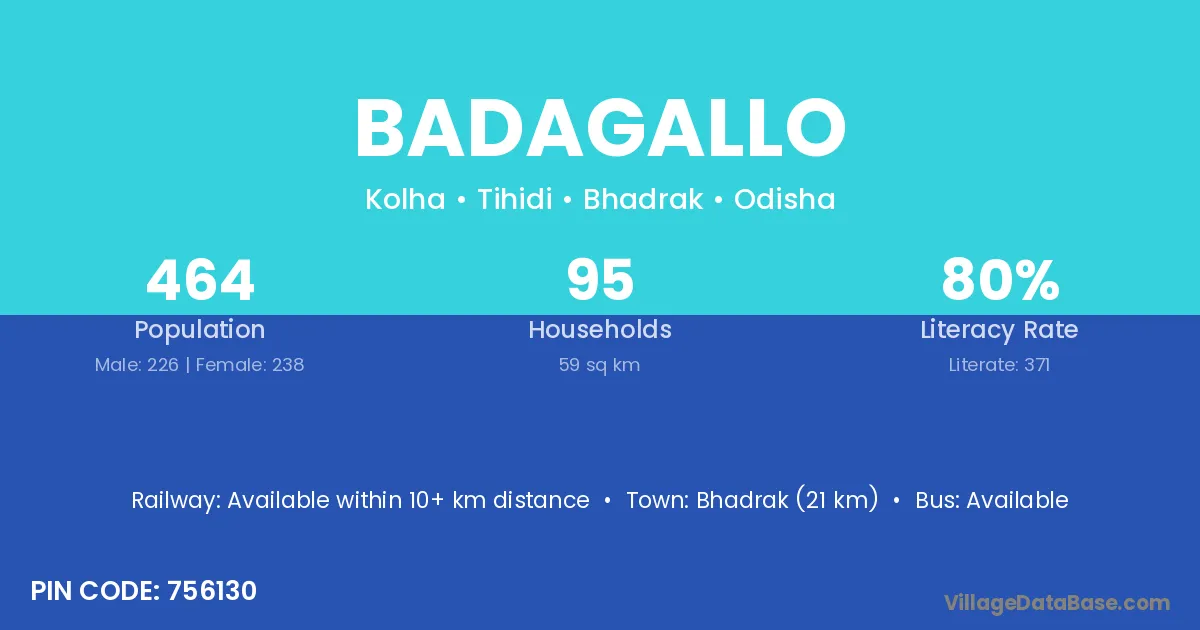 BADAGALLO

Kolha • Tihidi • Bhadrak • Odisha

464
Population
Male: 226 | Female: 238

95
Households
59 sq km

80%
Literacy Rate
Literate: 371

Railway: Available within 10+ km distance • Town: Bhadrak (21 km) • Bus: Available

PIN CODE: 756130

VillageDataBase.com